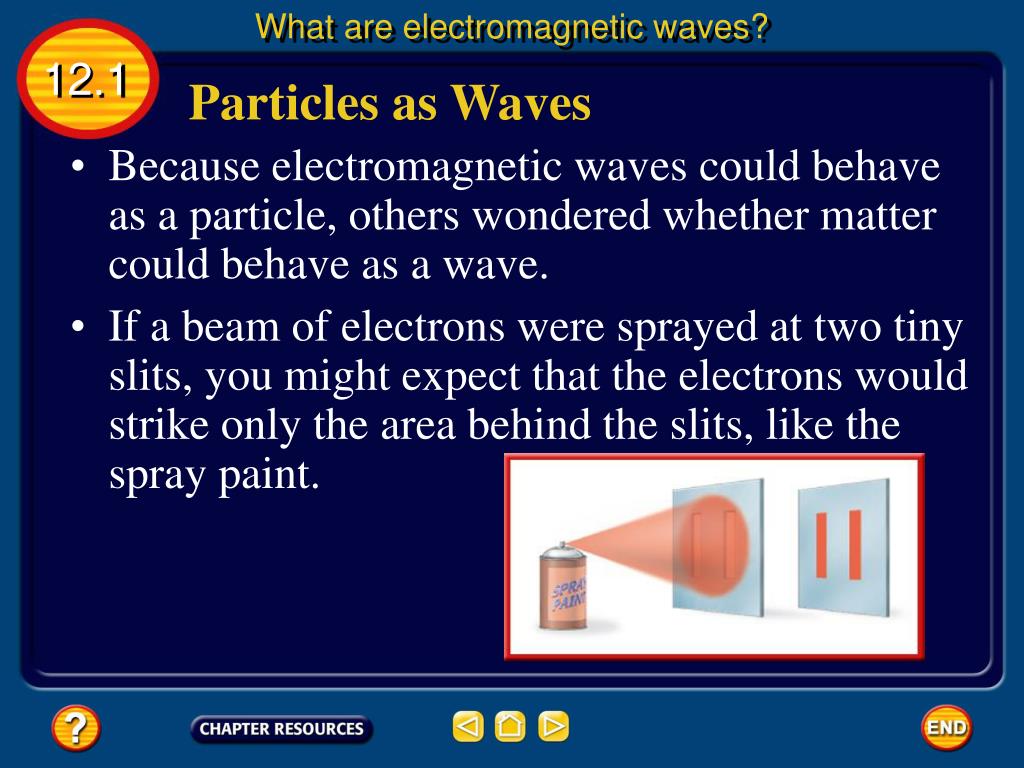 What are electromagnetic waves?

12.1

Particles as Waves

• Because electromagnetic waves could behave as a particle, others wondered whether matter could behave as a wave.

• If a beam of electrons were sprayed at two tiny slits, you might expect that the electrons would strike only the area behind the slits, like the spray paint.

SPRAY PAINT

?

CHAPTER RESOURCES

END